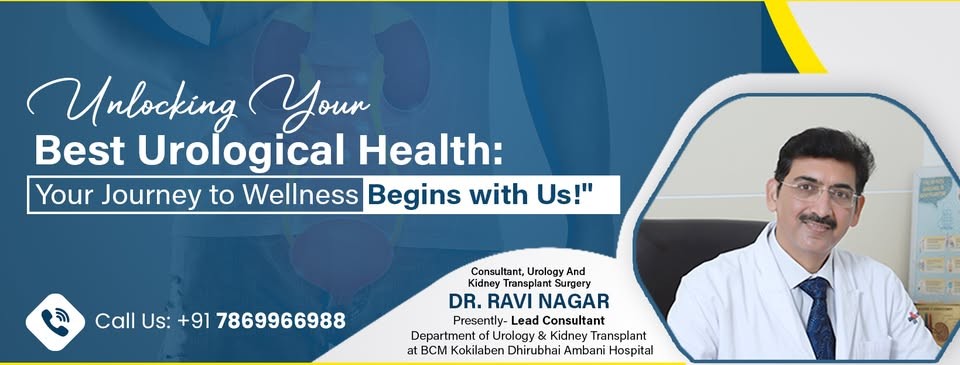 Unlocking Your
Best Urological Health:
Your Journey to Wellness Begins with Us!"

Call Us: +91 7869966988

Consultant, Urology And Kidney Transplant Surgery
DR. RAVI NAGAR
Presently- Lead Consultant
Department of Urology & Kidney Transplant at BCM Kokilaben Dhirubhai Ambani Hospital